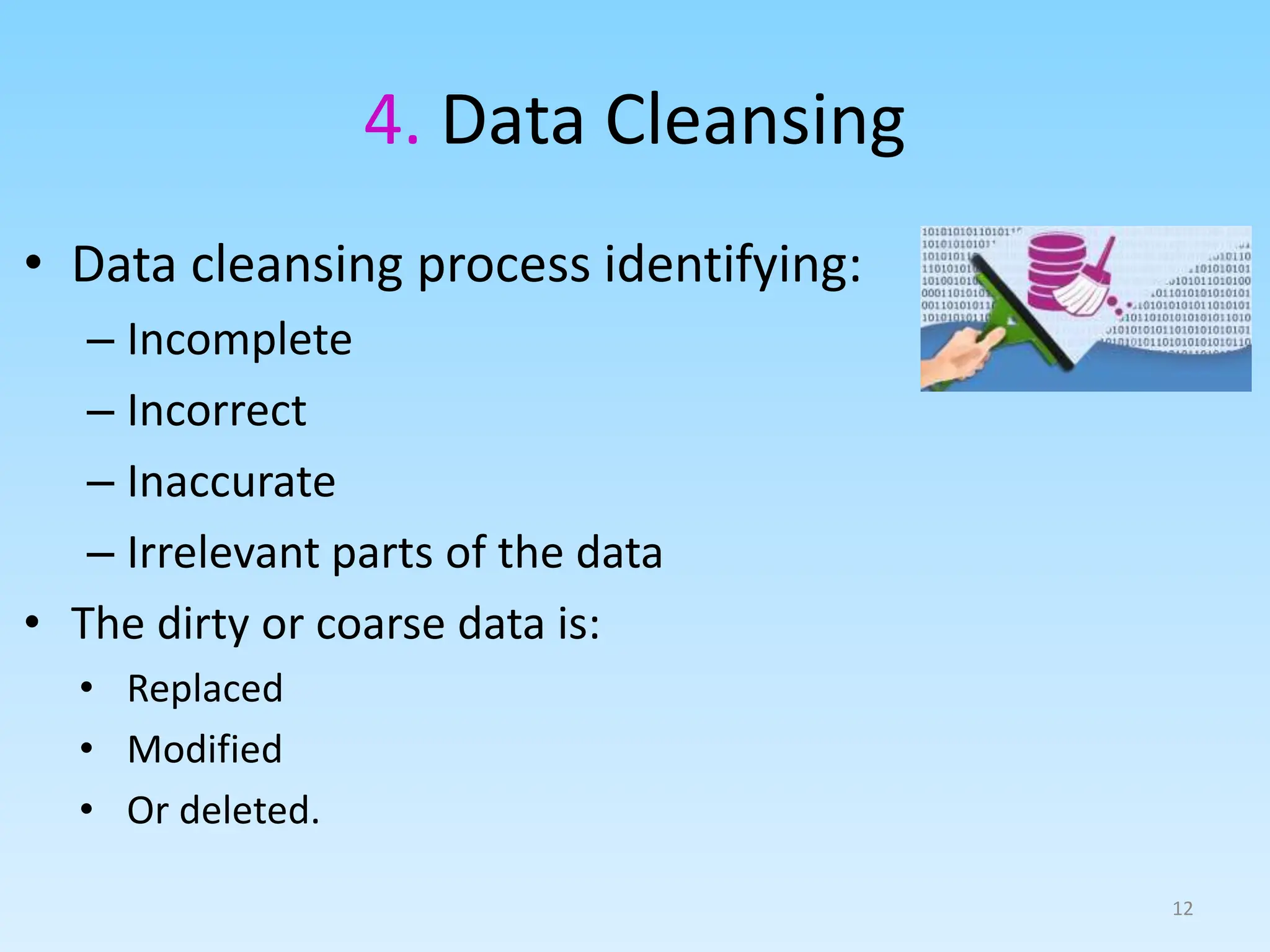 4. Data Cleansing

• Data cleansing process identifying:
– Incomplete
– Incorrect
– Inaccurate
– Irrelevant parts of the data
• The dirty or coarse data is:
• Replaced
• Modified
• Or deleted.

12